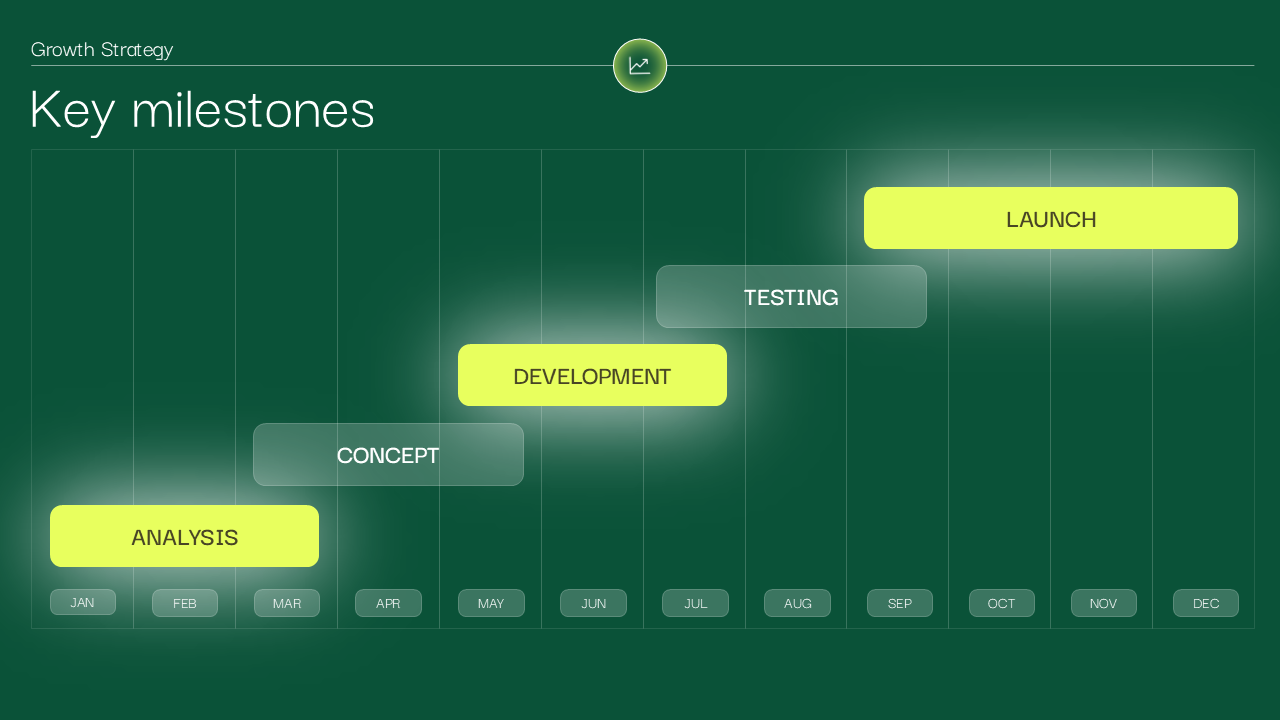 Growth Strategy

Key milestones

LAUNCH

TESTING

DEVELOPMENT

CONCEPT

ANALYSIS

JAN FEB MAR APR MAY JUN JUL AUG SEP OCT NOV DEC